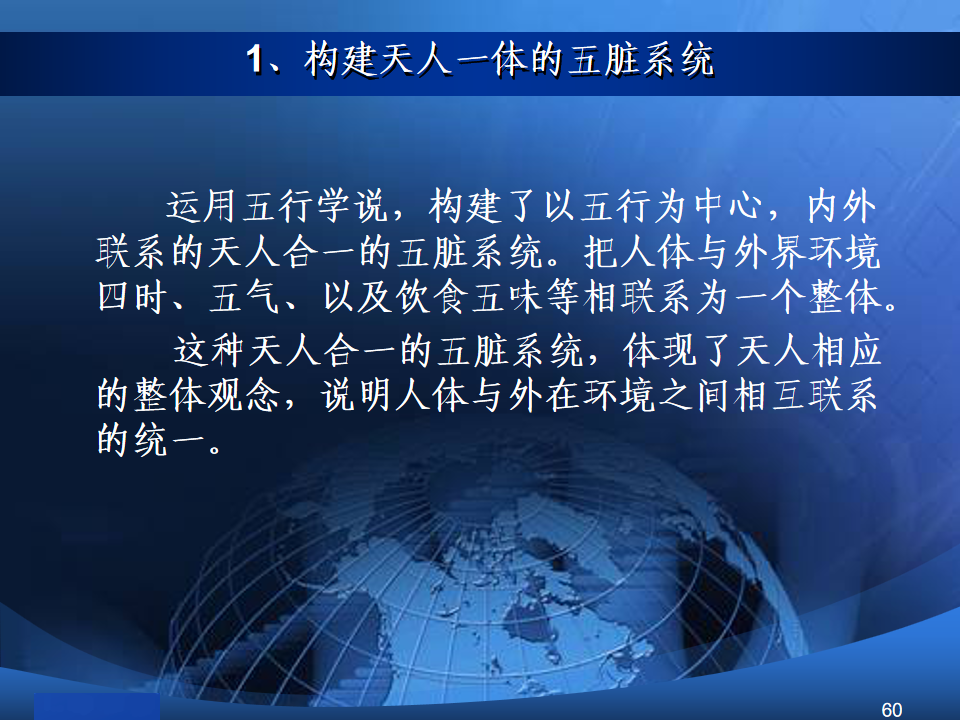 1、构建天人一体的五脏系统

运用五行学说，构建了以五行为中心，内外联系的天人合一的五脏系统。把人体与外界环境四时、五气、以及饮食五味等相联系为一个整体。

这种天人合一的五脏系统，体现了天人相应的整体观念，说明人体与外在环境之间相互联系的统一。

60